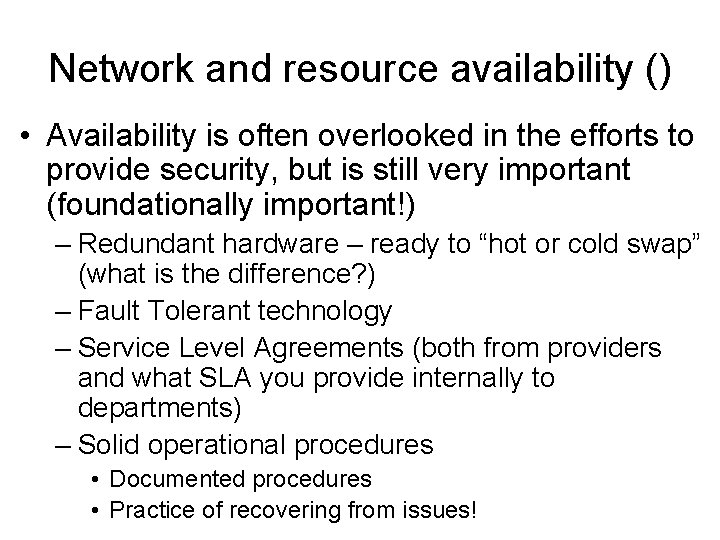 Network and resource availability ()

• Availability is often overlooked in the efforts to provide security, but is still very important (foundationally important!)
– Redundant hardware – ready to “hot or cold swap” (what is the difference?)
– Fault Tolerant technology
– Service Level Agreements (both from providers and what SLA you provide internally to departments)
– Solid operational procedures
• Documented procedures
• Practice of recovering from issues!